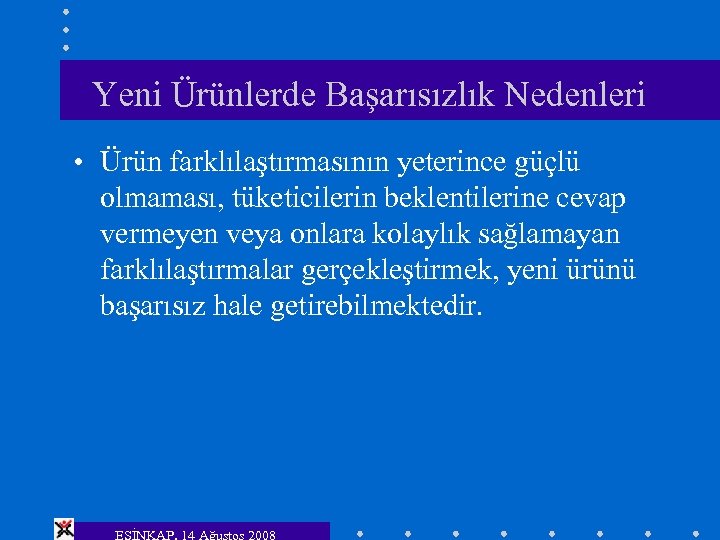 Yeni Ürünlerde Başarısızlık Nedenleri

• Ürün farklılaştırmasının yeterince güçlü olmaması, tüketicilerin beklentilerine cevap vermeyen veya onlara kolaylık sağlamayan farklılaştırmalar gerçekleştirmek, yeni ürünü başarısız hale getirebilmektedir.

ESİNKAP, 14 Ağustos 2008